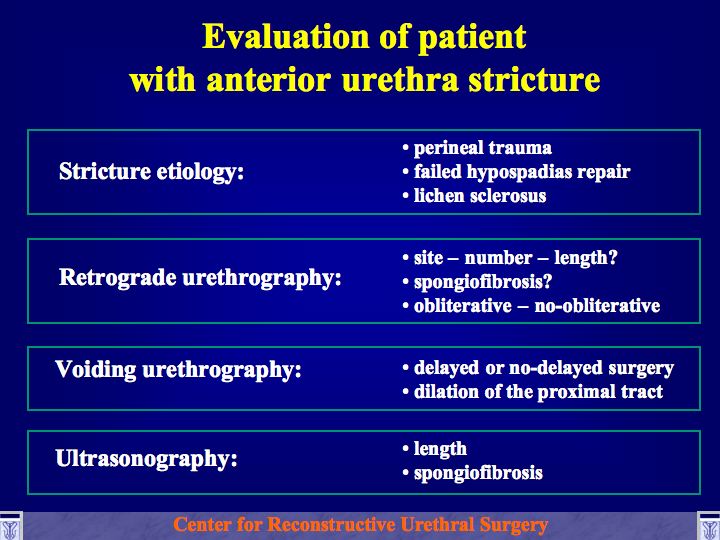 Evaluation of patient
with anterior urethra stricture

Stricture etiology:
• perineal trauma
• failed hypospadias repair
• lichen sclerosus

Retrograde urethrography:
• site – number – length?
• spongiofibrosis?
• obliterative – no-obliterative

Voiding urethrography:
• delayed or no-delayed surgery
• dilation of the proximal tract

Ultrasonography:
• length
• spongiofibrosis

Center for Reconstructive Urethral Surgery